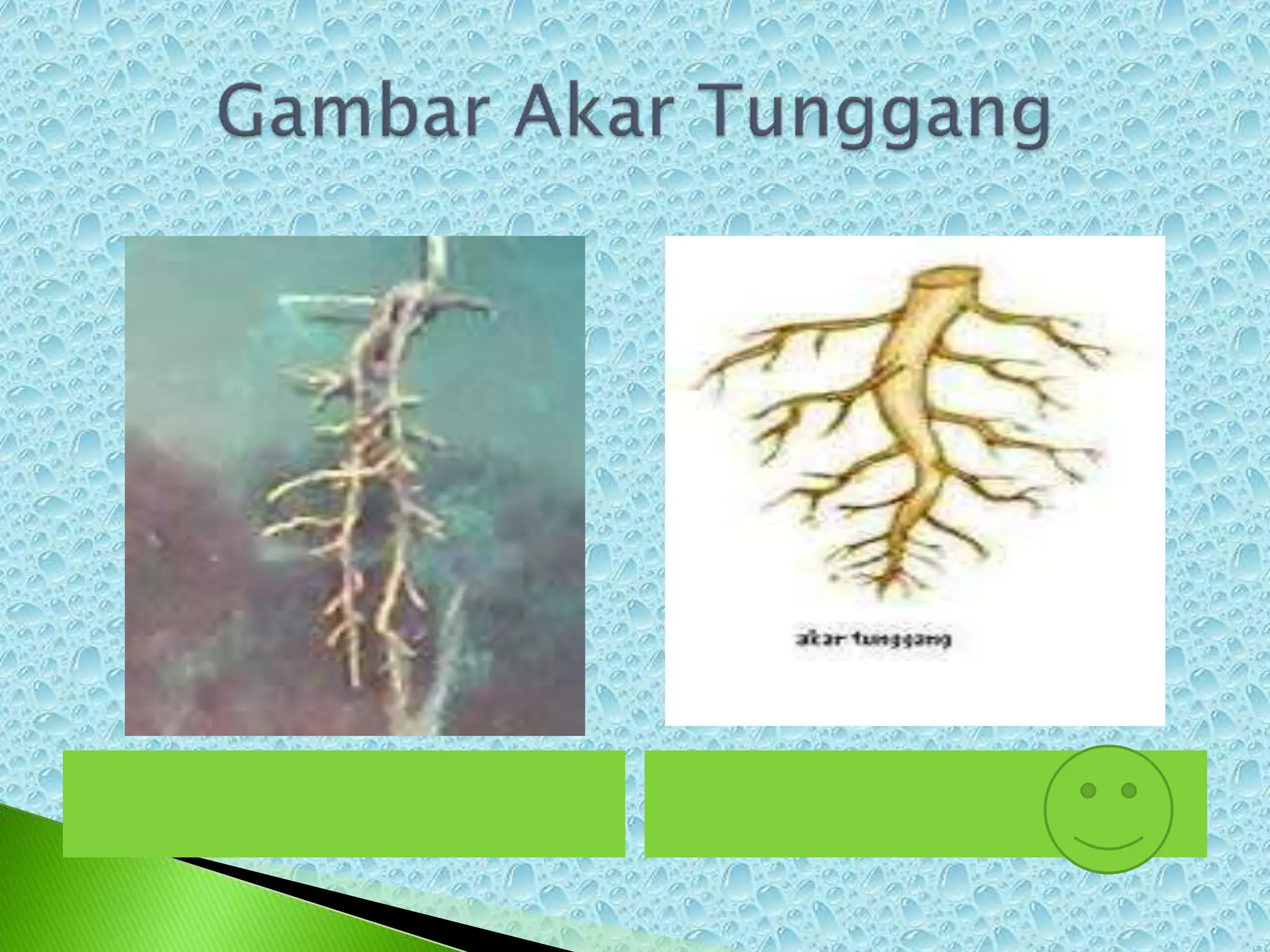 Gambar Akar Tunggang

akar tunggang